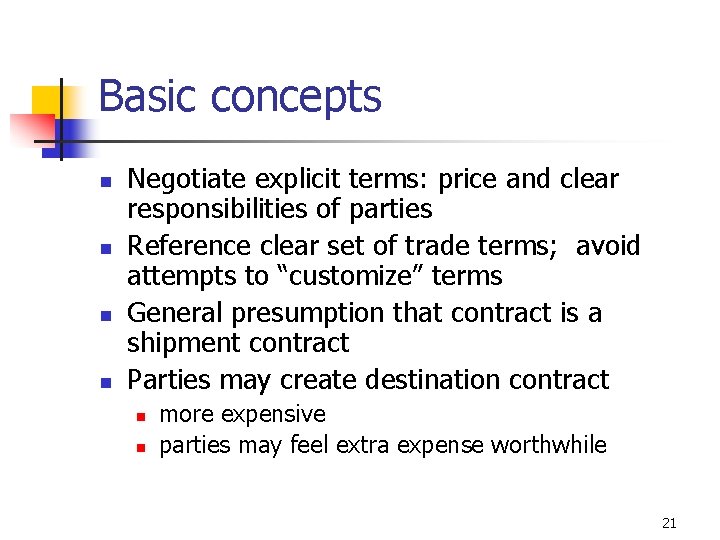 Basic concepts

- Negotiate explicit terms: price and clear responsibilities of parties
- Reference clear set of trade terms; avoid attempts to “customize” terms
- General presumption that contract is a shipment contract
- Parties may create destination contract
  - more expensive
  - parties may feel extra expense worthwhile

21